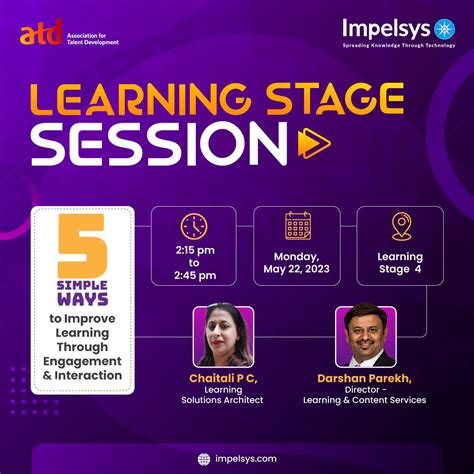 atd Association for Talent Development

Impelsys
Spreading Knowledge Through Technology

LEARNING STAGE SESSION

5 SIMPLE WAYS to Improve Learning Through Engagement & Interaction

2:15 pm to 2:45 pm

Monday, May 22, 2023

Learning Stage 4

Chaitali P C, Learning Solutions Architect

Darshan Parekh, Director - Learning & Content Services

impelsys.com